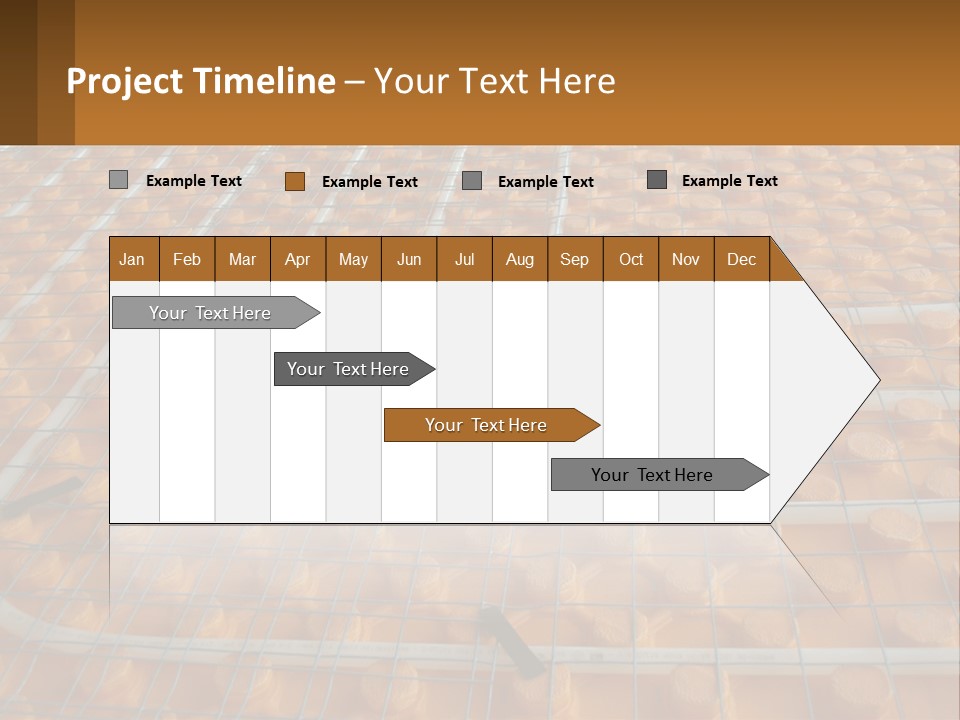 Project Timeline – Your Text Here

Example Text Example Text Example Text Example Text

| Jan | Feb | Mar | Apr | May | Jun | Jul | Aug | Sep | Oct | Nov | Dec |
|---|---|---|---|---|---|---|---|---|---|---|---|

Your Text Here

Your Text Here

Your Text Here

Your Text Here